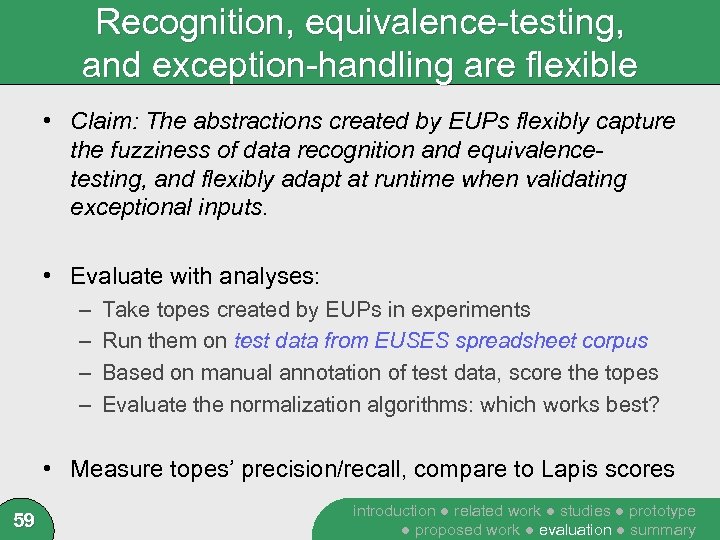 Recognition, equivalence-testing, and exception-handling are flexible

• Claim: The abstractions created by EUPs flexibly capture the fuzziness of data recognition and equivalence-testing, and flexibly adapt at runtime when validating exceptional inputs.

• Evaluate with analyses:
– Take topes created by EUPs in experiments
– Run them on test data from EUSES spreadsheet corpus
– Based on manual annotation of test data, score the topes
– Evaluate the normalization algorithms: which works best?

• Measure topes' precision/recall, compare to Lapis scores

59

introduction ● related work ● studies ● prototype ● proposed work ● evaluation ● summary